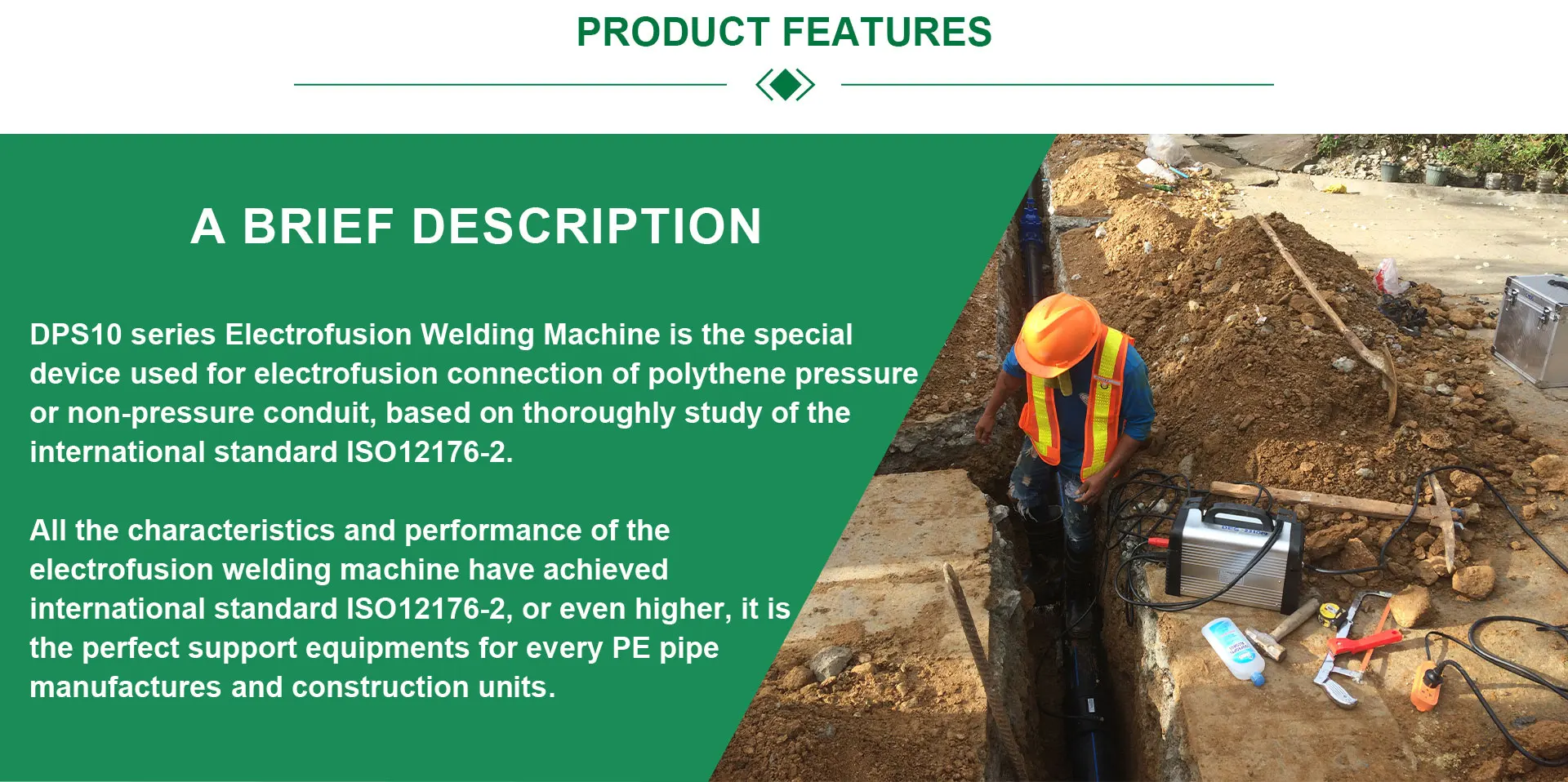 PRODUCT FEATURES

A BRIEF DESCRIPTION

DPS10 series Electrofusion Welding Machine is the special device used for electrofusion connection of polythene pressure or non-pressure conduit, based on thoroughly study of the international standard ISO12176-2.

All the characteristics and performance of the electrofusion welding machine have achieved international standard ISO12176-2, or even higher, it is the perfect support equipments for every PE pipe manufactures and construction units.